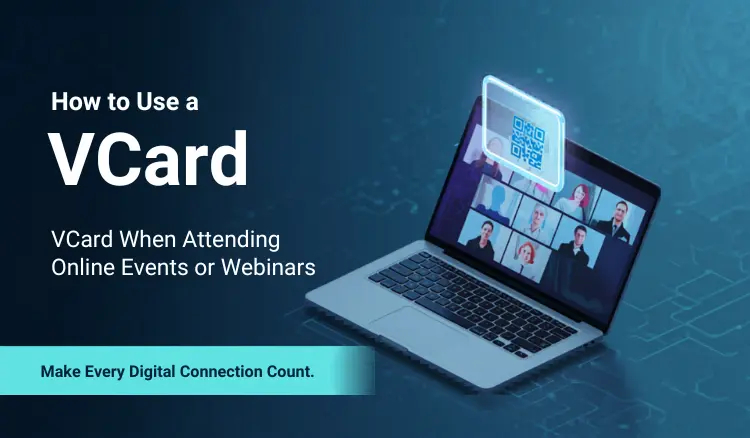 How to Use a
VCard

VCard When Attending Online Events or Webinars

Make Every Digital Connection Count.